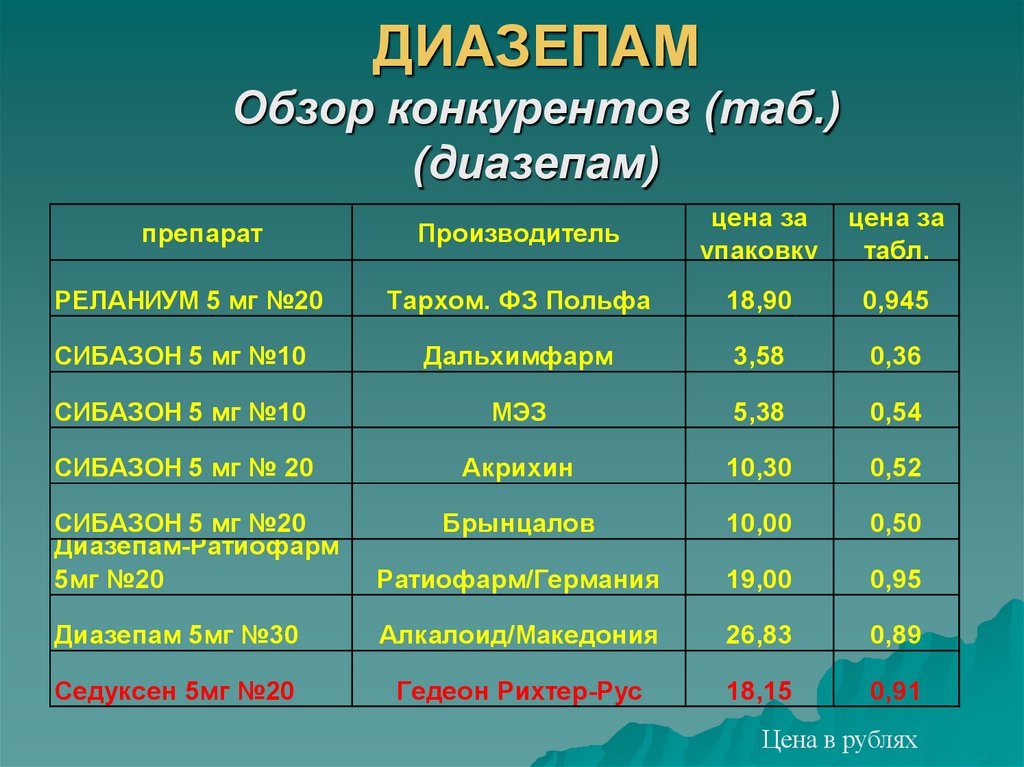 ДИАЗЕПАМ

Обзор конкурентов (таб.) (диазепам)

| препарат | Производитель | цена за упаковку | цена за табл. |
|---|---|---|---|
| РЕЛАНИУМ 5 мг №20 | Тархом. ФЗ Польфа | 18,90 | 0,945 |
| СИБАЗОН 5 мг №10 | Дальхимфарм | 3,58 | 0,36 |
| СИБАЗОН 5 мг №10 | МЭЗ | 5,38 | 0,54 |
| СИБАЗОН 5 мг № 20 | Акрихин | 10,30 | 0,52 |
| СИБАЗОН 5 мг №20 | Брынцалов | 10,00 | 0,50 |
| Диазепам-Ратиофарм 5мг №20 | Ратиофарм/Германия | 19,00 | 0,95 |
| Диазепам 5мг №30 | Алкалоид/Македония | 26,83 | 0,89 |
| Седуксен 5мг №20 | Гедеон Рихтер-Рус | 18,15 | 0,91 |

Цена в рублях